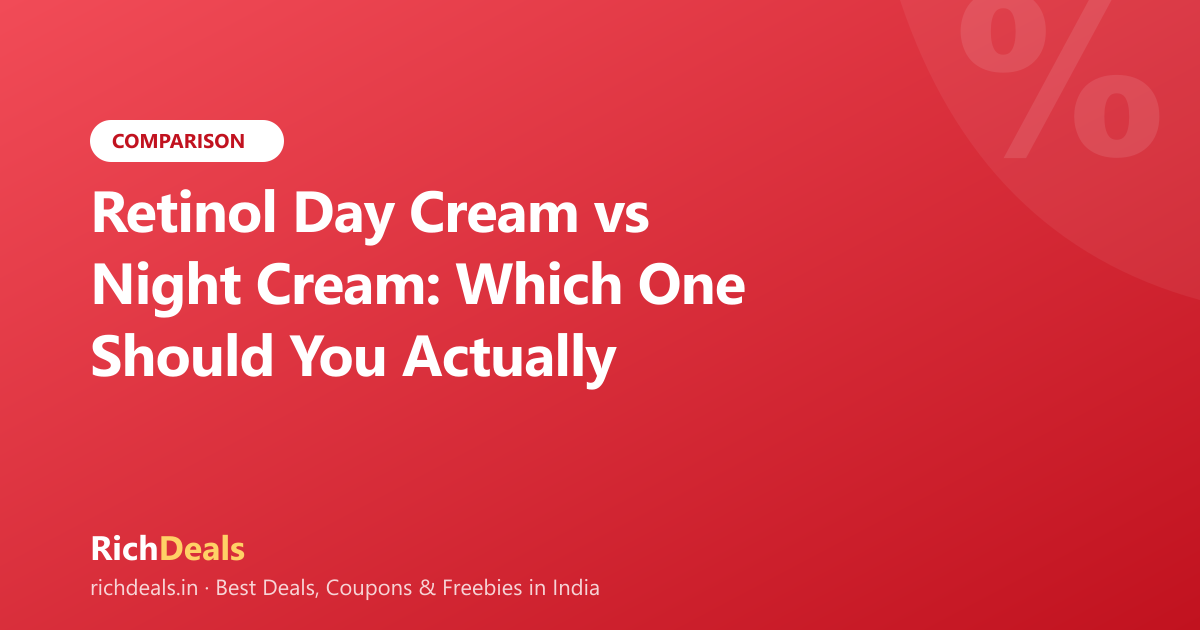 %

COMPARISON

Retinol Day Cream vs Night Cream: Which One Should You Actually

RichDeals

richdeals.in · Best Deals, Coupons & Freebies in India